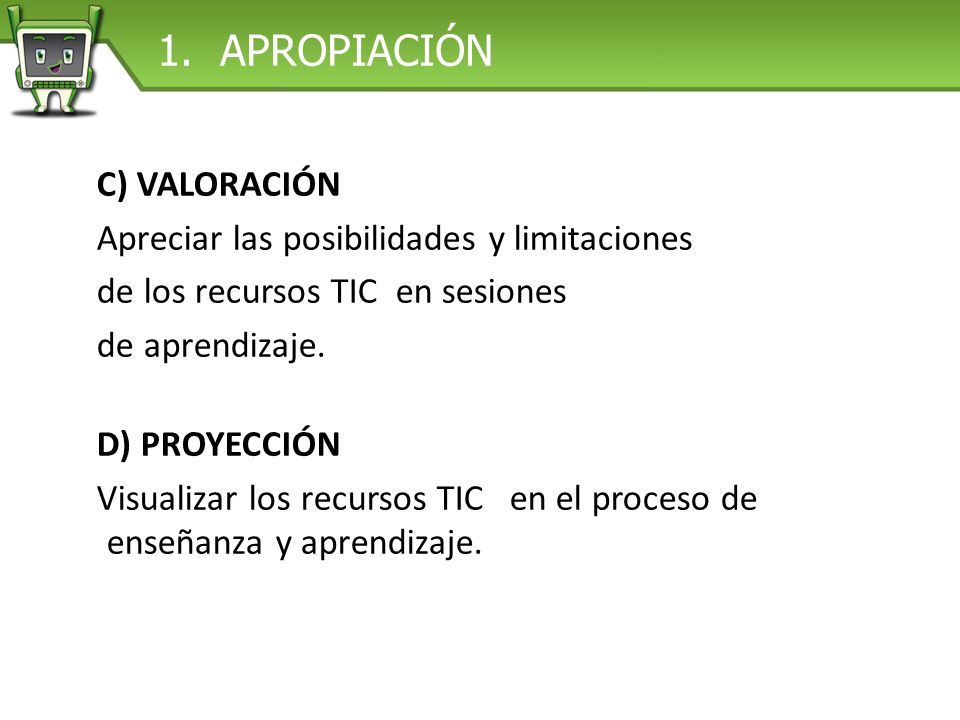 1. APROPIACIÓN

C) VALORACIÓN
Apreciar las posibilidades y limitaciones de los recursos TIC en sesiones de aprendizaje.

D) PROYECCIÓN
Visualizar los recursos TIC en el proceso de enseñanza y aprendizaje.